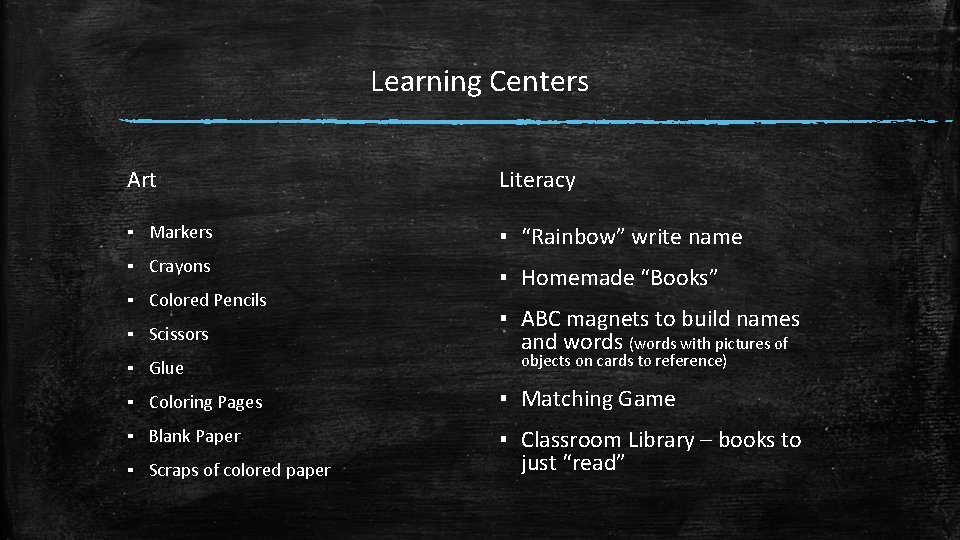 Learning Centers

Art

▪ Markers
▪ Crayons
▪ Colored Pencils
▪ Scissors
▪ Glue
▪ Coloring Pages
▪ Blank Paper
▪ Scraps of colored paper

Literacy

▪ “Rainbow” write name
▪ Homemade “Books”
▪ ABC magnets to build names and words (words with pictures of objects on cards to reference)
▪ Matching Game
▪ Classroom Library – books to just “read”